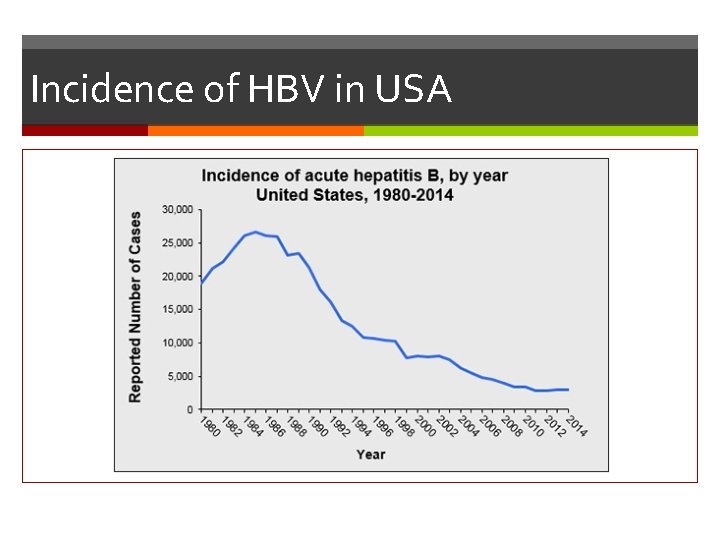 Incidence of HBV in USA

Incidence of acute hepatitis B, by year
United States, 1980-2014

Reported Number of Cases

30,000
25,000
20,000
15,000
10,000
5,000
0

1980 1982 1984 1986 1988 1990 1992 1994 1996 1998 2000 2002 2004 2006 2008 2010 2012 2014

Year